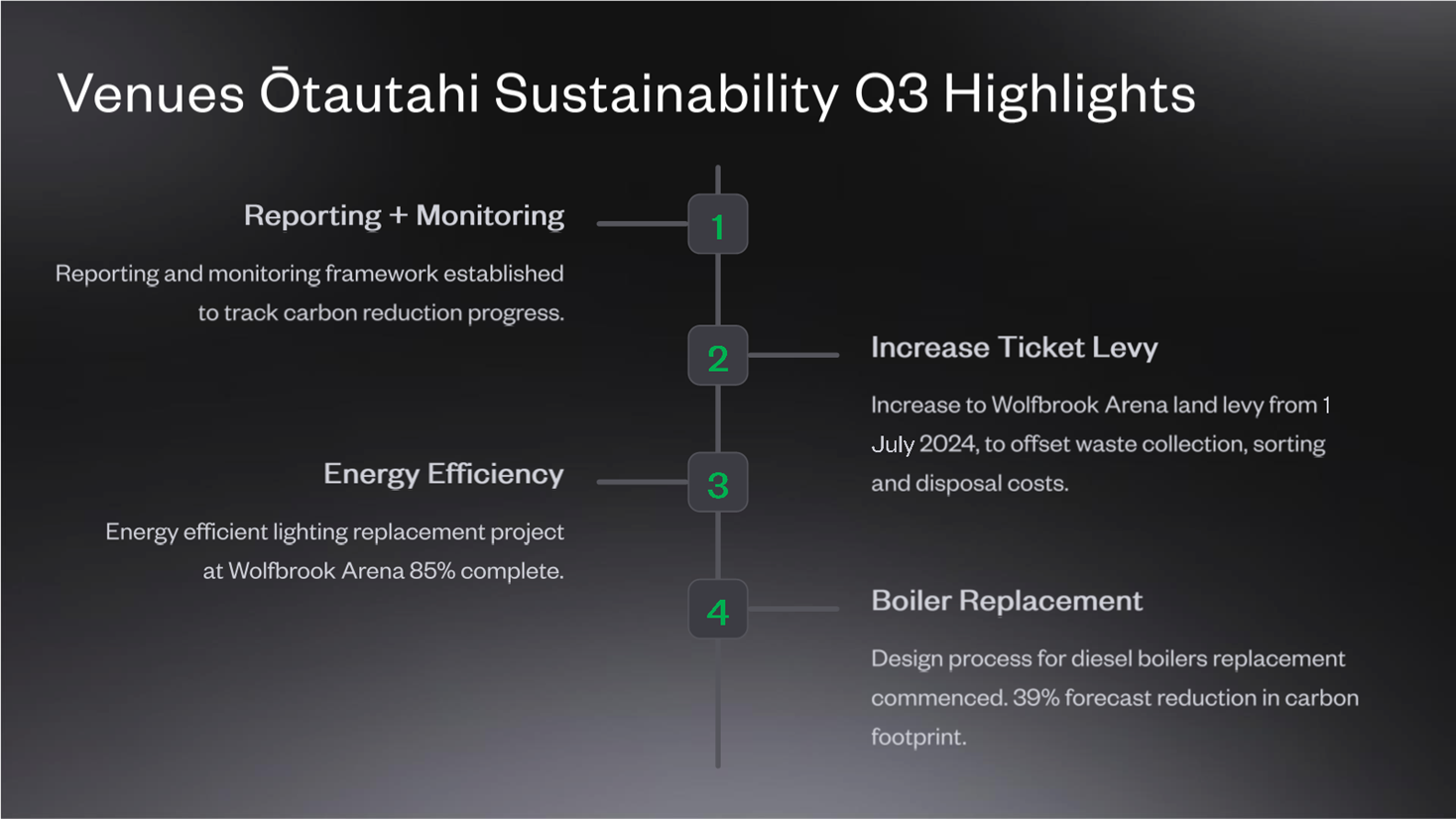 Venues Ōtautahi Sustainability Q3 Highlights

1

Reporting + Monitoring

Reporting and monitoring framework established to track carbon reduction progress.

2

Increase Ticket Levy

Increase to Wolfbrook Arena land levy from 1 July 2024, to offset waste collection, sorting and disposal costs.

3

Energy Efficiency

Energy efficient lighting replacement project at Wolfbrook Arena 85% complete.

4

Boiler Replacement

Design process for diesel boilers replacement commenced. 39% forecast reduction in carbon footprint.